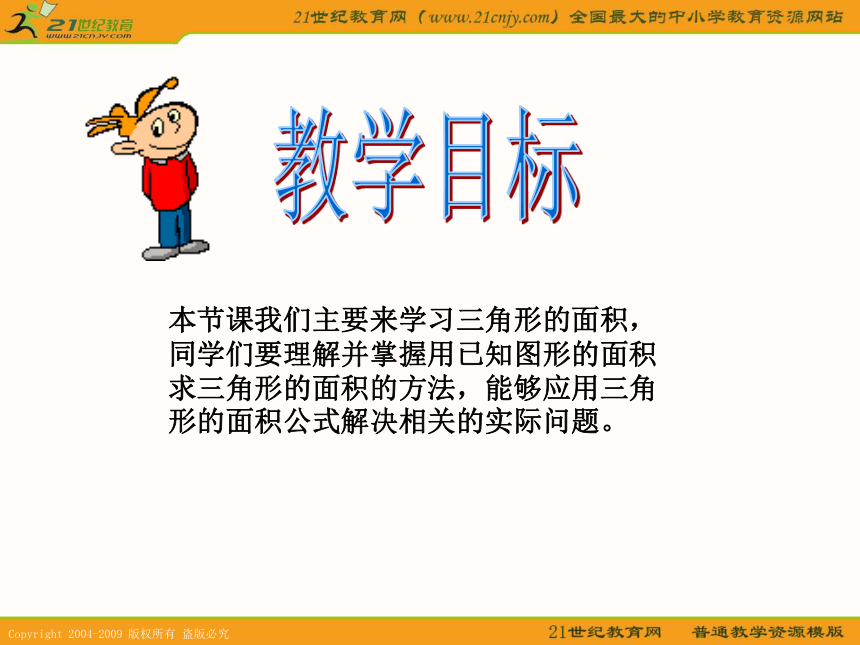 21世纪教育
www.21cnjy.com

21世纪教育网（www.21cnjy.com）全国最大的中小学教育资源网站

教学目标

本节课我们主要来学习三角形的面积，同学们要理解并掌握用已知图形的面积求三角形的面积的方法，能够应用三角形的面积公式解决相关的实际问题。

Copyright 2004-2009 版权所有 盗版必究

21世纪教育网　普通教学资源模版